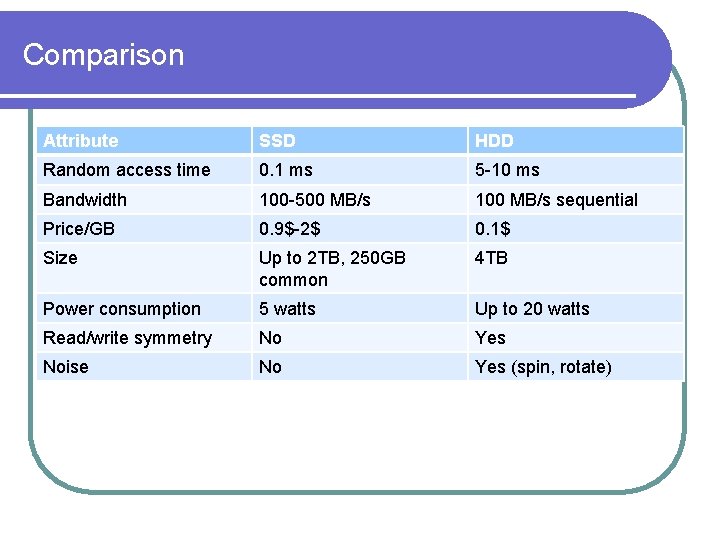 Comparison

| Attribute | SSD | HDD |
|---|---|---|
| Random access time | 0.1 ms | 5-10 ms |
| Bandwidth | 100-500 MB/s | 100 MB/s sequential |
| Price/GB | 0.9\$-2\$ | 0.1\$ |
| Size | Up to 2TB, 250GB common | 4TB |
| Power consumption | 5 watts | Up to 20 watts |
| Read/write symmetry | No | Yes |
| Noise | No | Yes (spin, rotate) |